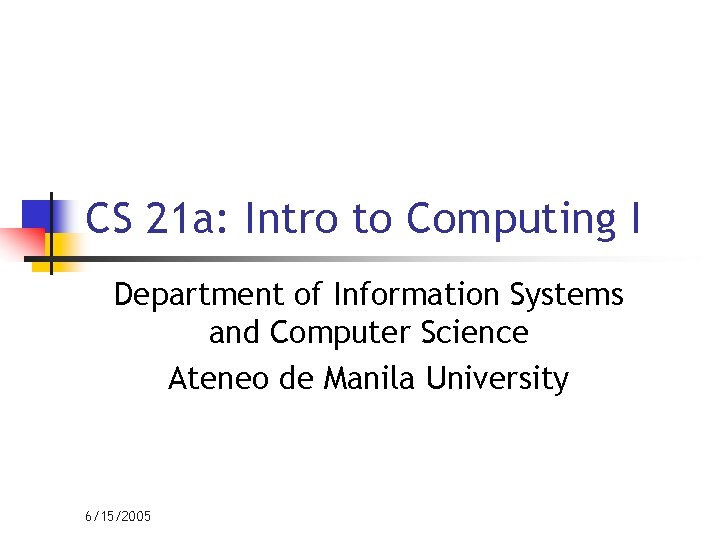 CS 21a: Intro to Computing I

Department of Information Systems and Computer Science
Ateneo de Manila University

6/15/2005